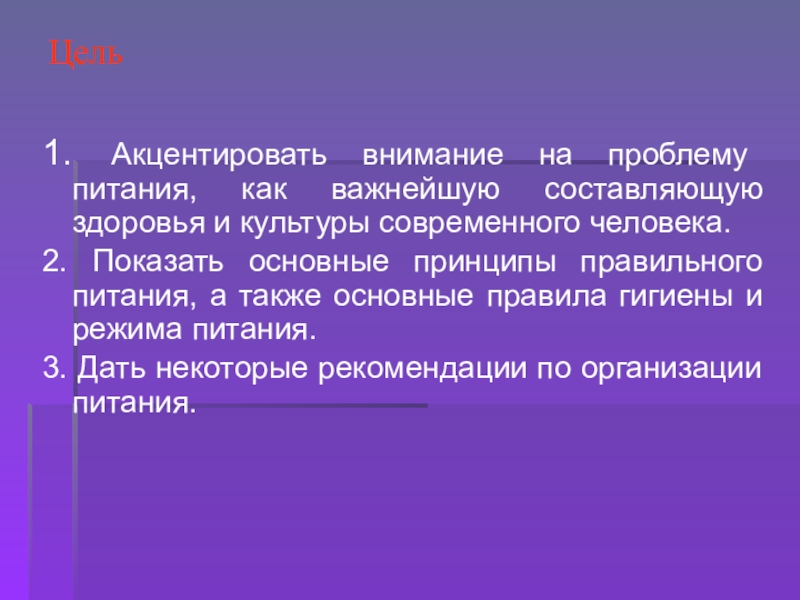 Цель

1. Акцентировать внимание на проблему питания, как важнейшую составляющую здоровья и культуры современного человека.

2. Показать основные принципы правильного питания, а также основные правила гигиены и режима питания.

3. Дать некоторые рекомендации по организации питания.